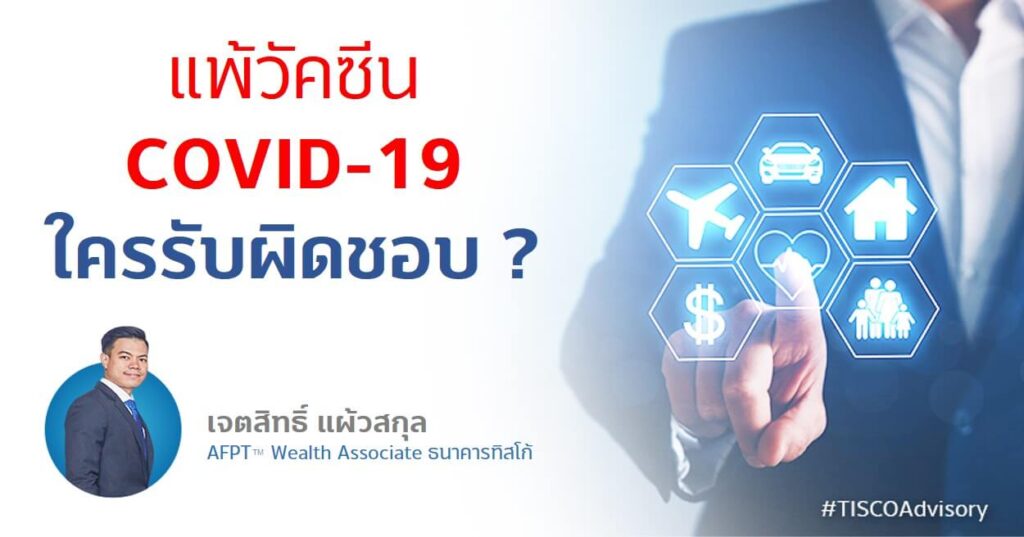 แพ้วัคซีน
COVID-19
ใครรับผิดชอบ ?

เจตสิทธิ์ แผ้วสกุล
AFPT™ Wealth Associate ธนาคารทิสโก้

#TISCOAdvisory